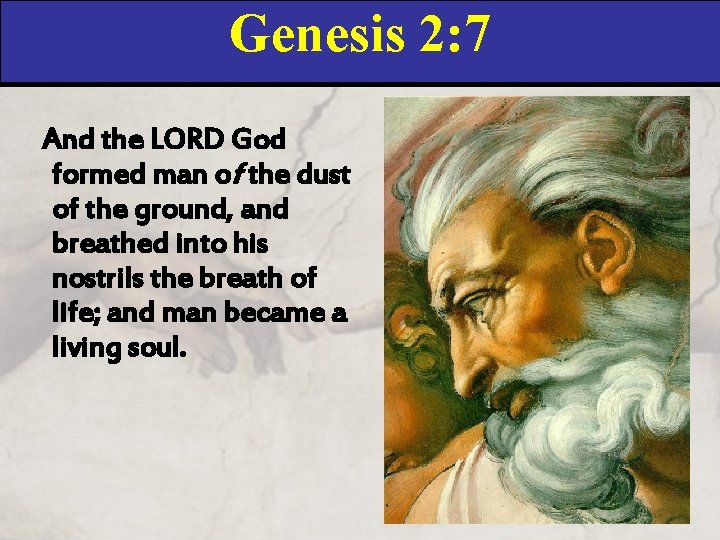 Genesis 2:7

And the LORD God formed man of the dust of the ground, and breathed into his nostrils the breath of life; and man became a living soul.